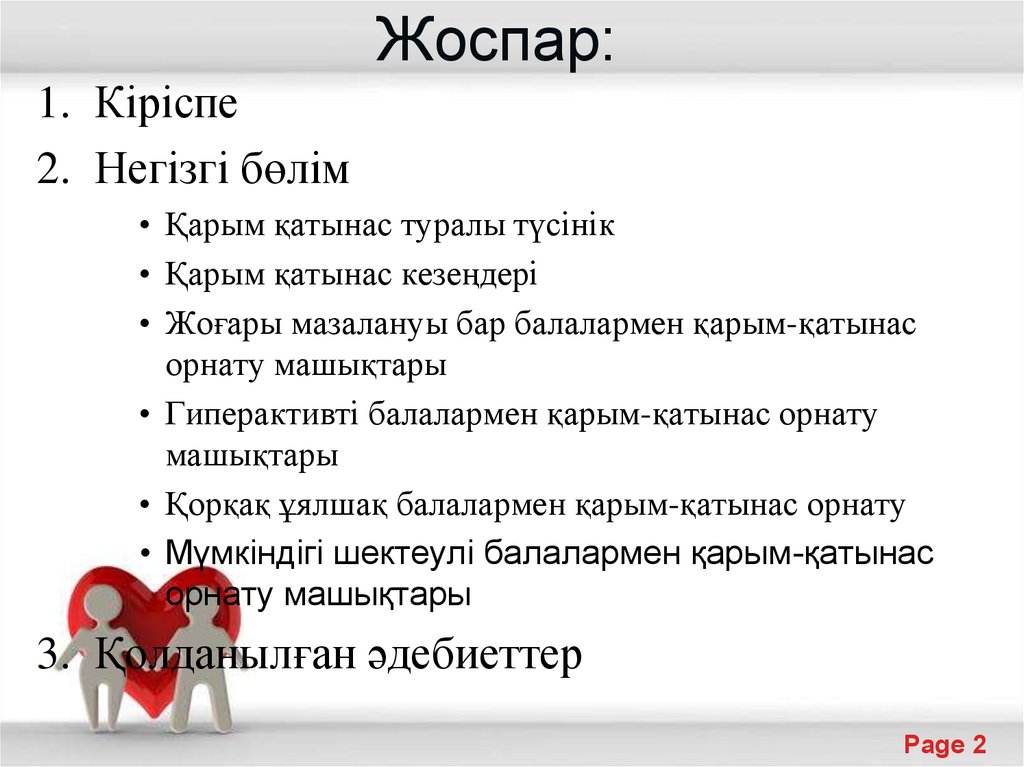 Жоспар:

1. Кіріспе
2. Негізгі бөлім
• Қарым қатынас туралы түсінік
• Қарым қатынас кезеңдері
• Жоғары мазалануы бар балалармен қарым-қатынас орнату машықтары
• Гиперактивті балалармен қарым-қатынас орнату машықтары
• Қорқақ ұялшақ балалармен қарым-қатынас орнату
• Мүмкіндігі шектеулі балалармен қарым-қатынас орнату машықтары
3. Қолданылған әдебиеттер

Page 2